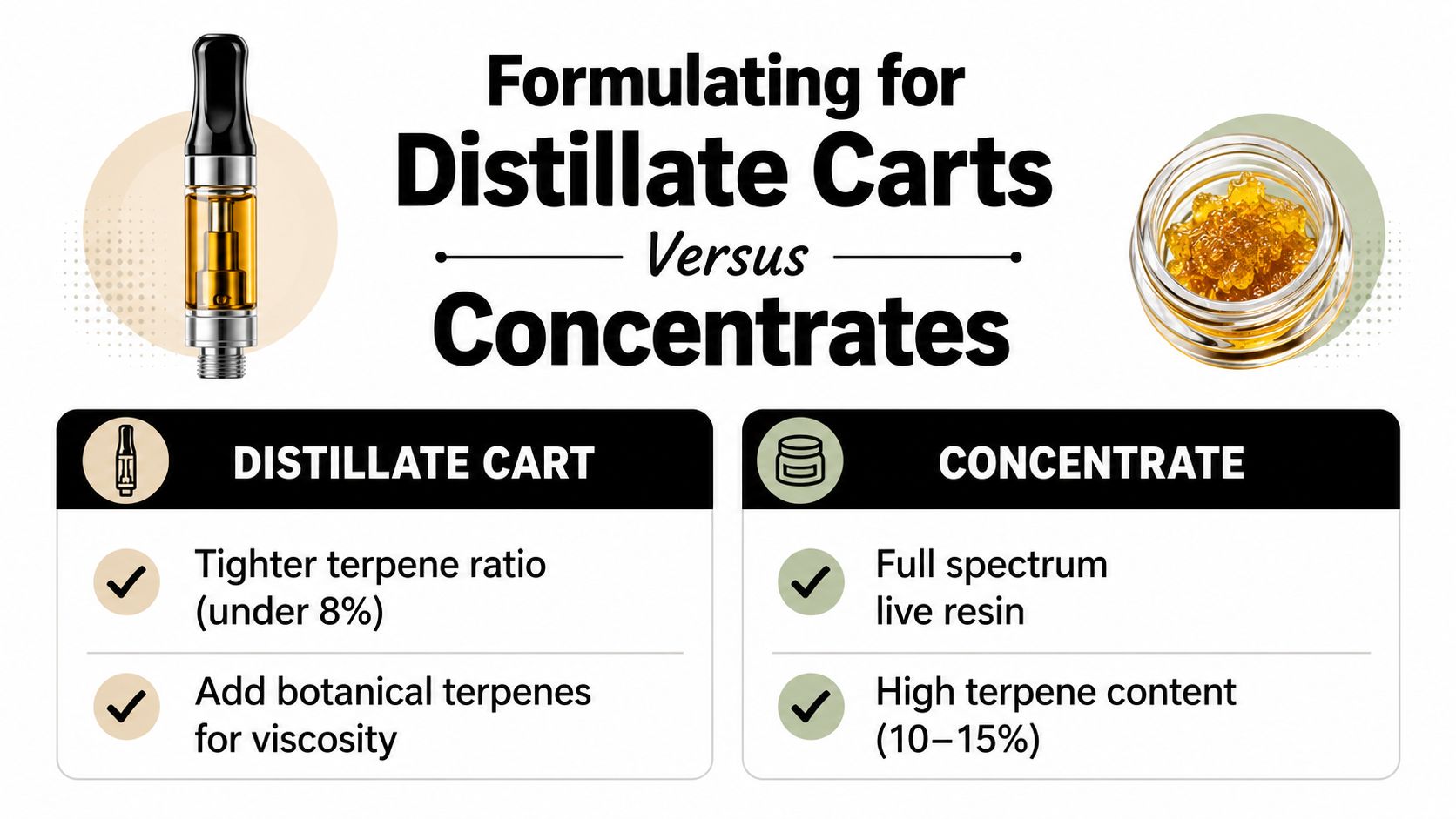 Formulating for
Distillate Carts
Versus
Concentrates

DISTILLATE CART

Tighter terpene ratio (under 8%)

Add botanical terpenes for viscosity

CONCENTRATE

Full spectrum live resin

High terpene content (10–15%)